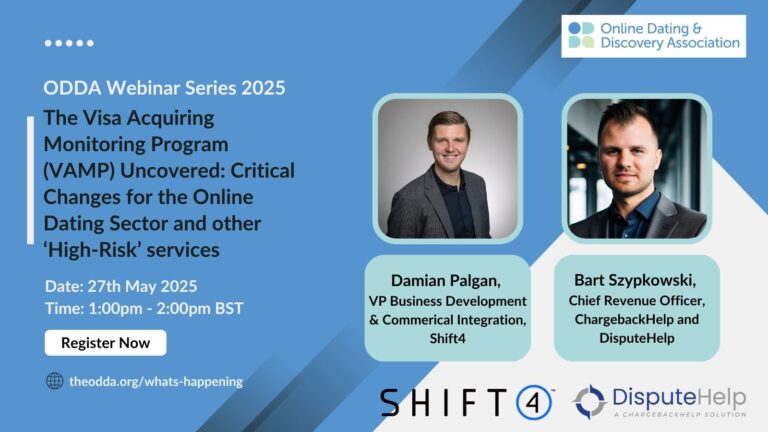 Online Dating & Discovery Association

ODDA Webinar Series 2025

The Visa Acquiring Monitoring Program (VAMP) Uncovered: Critical Changes for the Online Dating Sector and other 'High-Risk' services

Date: 27th May 2025
Time: 1:00pm - 2:00pm BST

Register Now

theodda.org/whats-happening

Damian Palgan,
VP Business Development & Commerical Integration, Shift4

Bart Szypkowski,
Chief Revenue Officer, ChargebackHelp and DisputeHelp

SHIFT4

DisputeHelp
A CHARGEBACKHELP SOLUTION